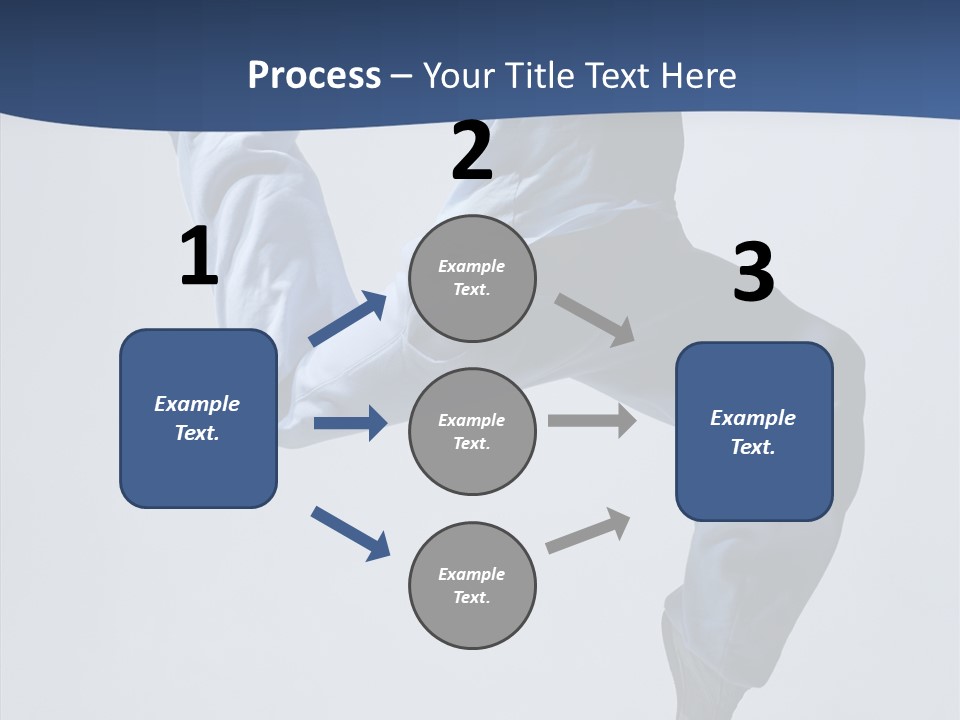 Process – Your Title Text Here

1

Example Text.

2

Example Text.

Example Text.

Example Text.

3

Example Text.